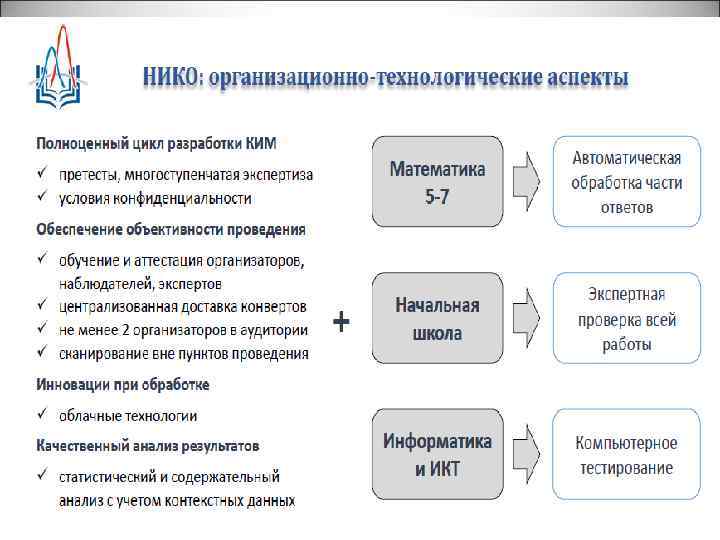 НИКО: организационно-технологические аспекты

Полноценный цикл разработки КИМ
✓ претесты, многоступенчатая экспертиза
✓ условия конфиденциальности

Обеспечение объективности проведения
✓ обучение и аттестация организаторов, наблюдателей, экспертов
✓ централизованная доставка конвертов
✓ не менее 2 организаторов в аудитории
✓ сканирование вне пунктов проведения

Инновации при обработке
✓ облачные технологии

Качественный анализ результатов
✓ статистический и содержательный анализ с учетом контекстных данных

+

Математика 5-7

Автоматическая обработка части ответов

Начальная школа

Экспертная проверка всей работы

Информатика и ИКТ

Компьютерное тестирование